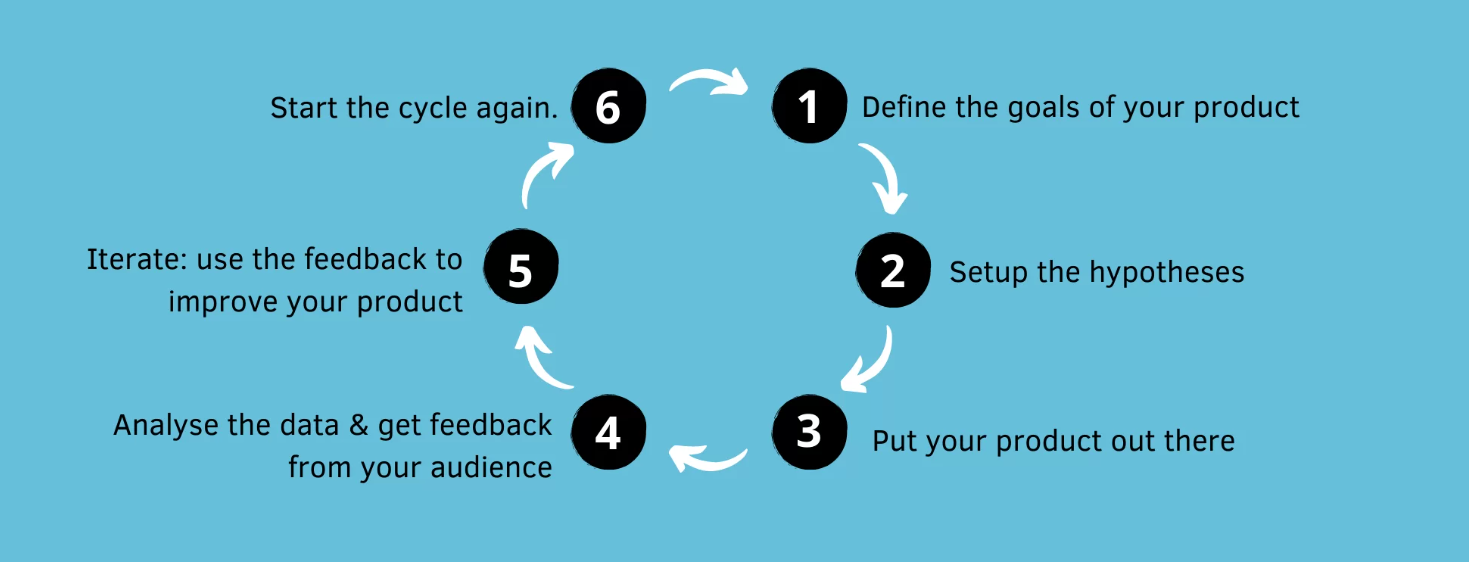 1 Define the goals of your product

2 Setup the hypotheses

3 Put your product out there

4 Analyse the data & get feedback from your audience

5 Iterate: use the feedback to improve your product

6 Start the cycle again.